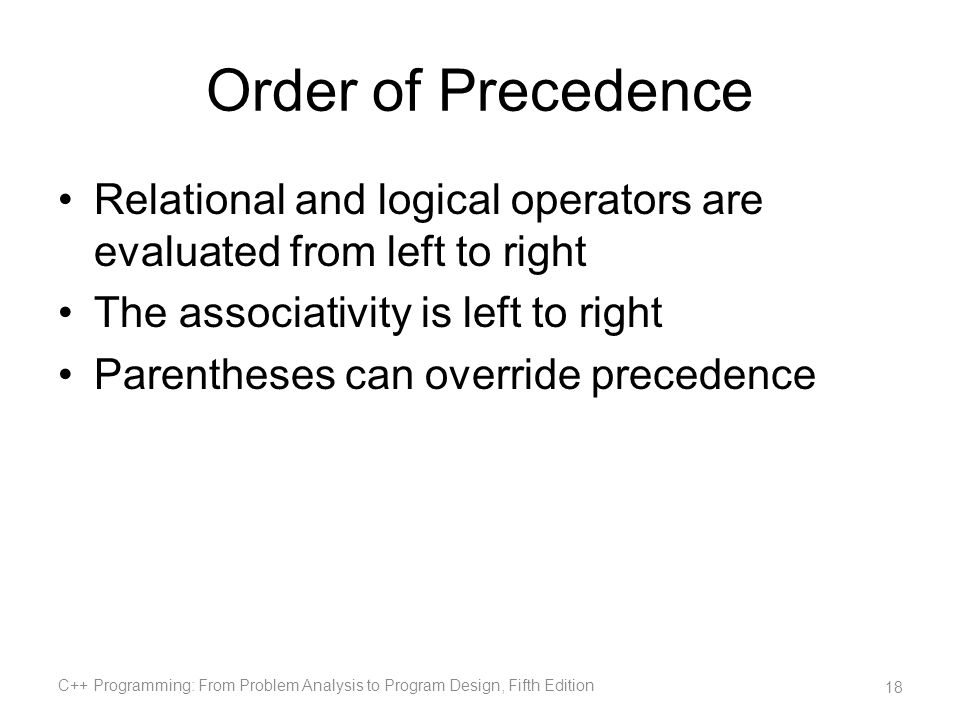 Order of Precedence

• Relational and logical operators are evaluated from left to right

• The associativity is left to right

• Parentheses can override precedence

C++ Programming: From Problem Analysis to Program Design, Fifth Edition

18